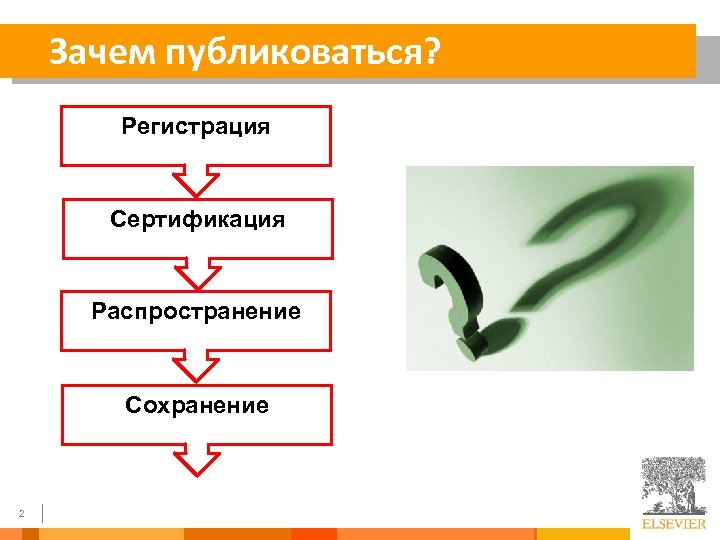 Зачем публиковаться?

Регистрация

Сертификация

Распространение

Сохранение

2

ELSEVIER